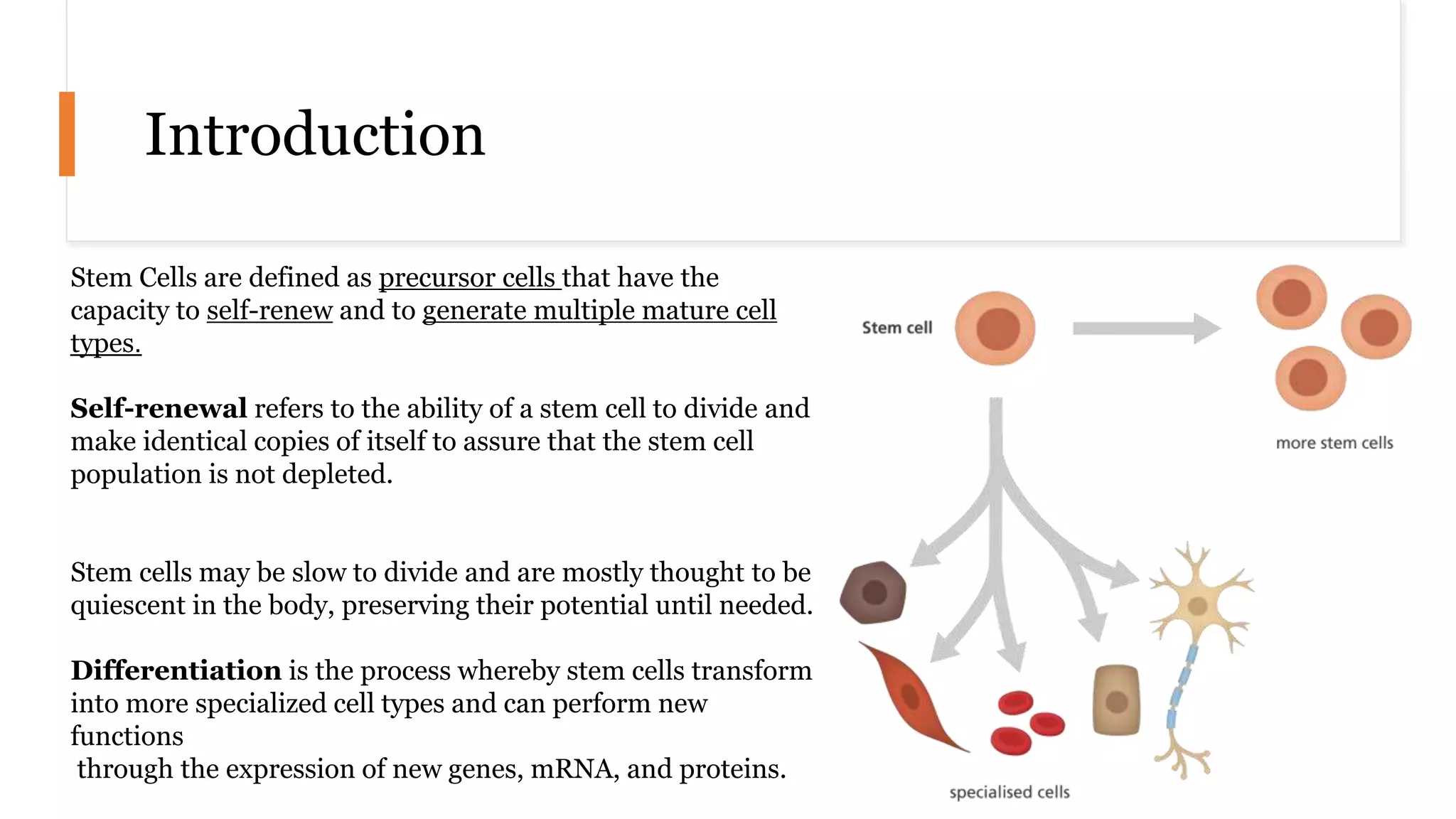 Introduction

Stem Cells are defined as precursor cells that have the capacity to self-renew and to generate multiple mature cell types.

**Self-renewal** refers to the ability of a stem cell to divide and make identical copies of itself to assure that the stem cell population is not depleted.

Stem cells may be slow to divide and are mostly thought to be quiescent in the body, preserving their potential until needed.

**Differentiation** is the process whereby stem cells transform into more specialized cell types and can perform new functions
through the expression of new genes, mRNA, and proteins.

Stem cell

more stem cells

specialised cells